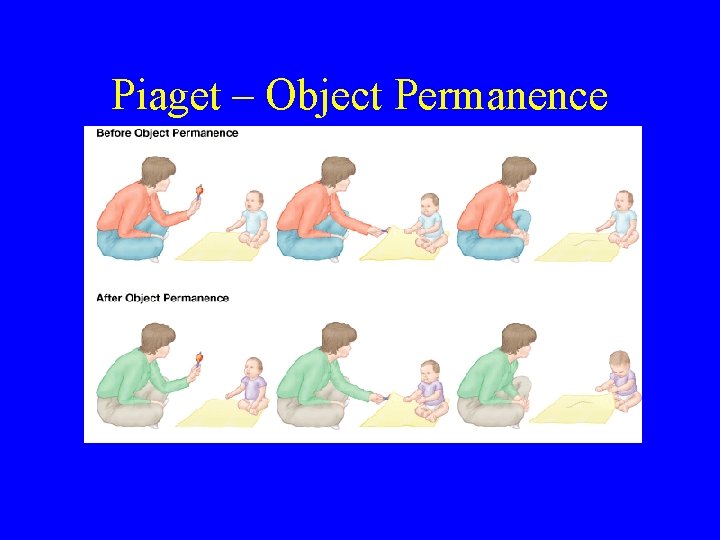 Piaget – Object Permanence

Before Object Permanence

After Object Permanence